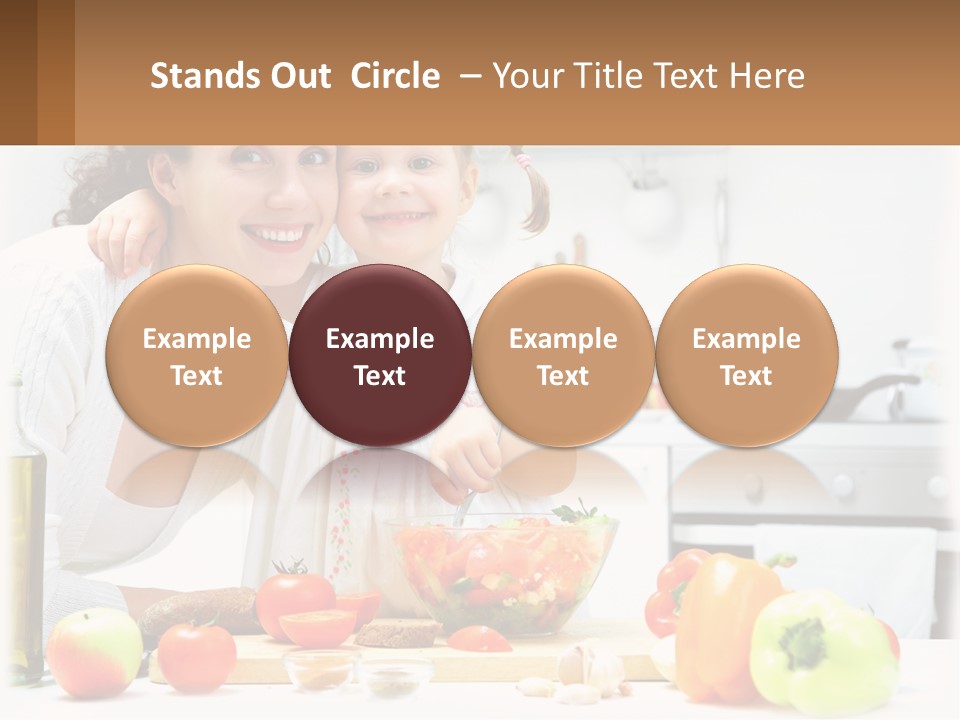 Stands Out Circle – Your Title Text Here

Example Text

Example Text

Example Text

Example Text